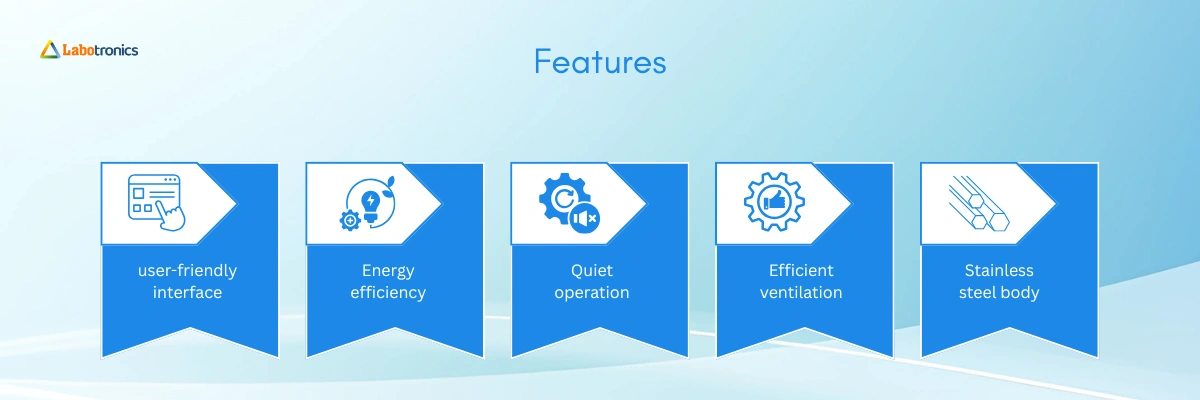 Labotronics

Features

user-friendly interface

Energy efficiency

Quiet operation

Efficient ventilation

Stainless steel body